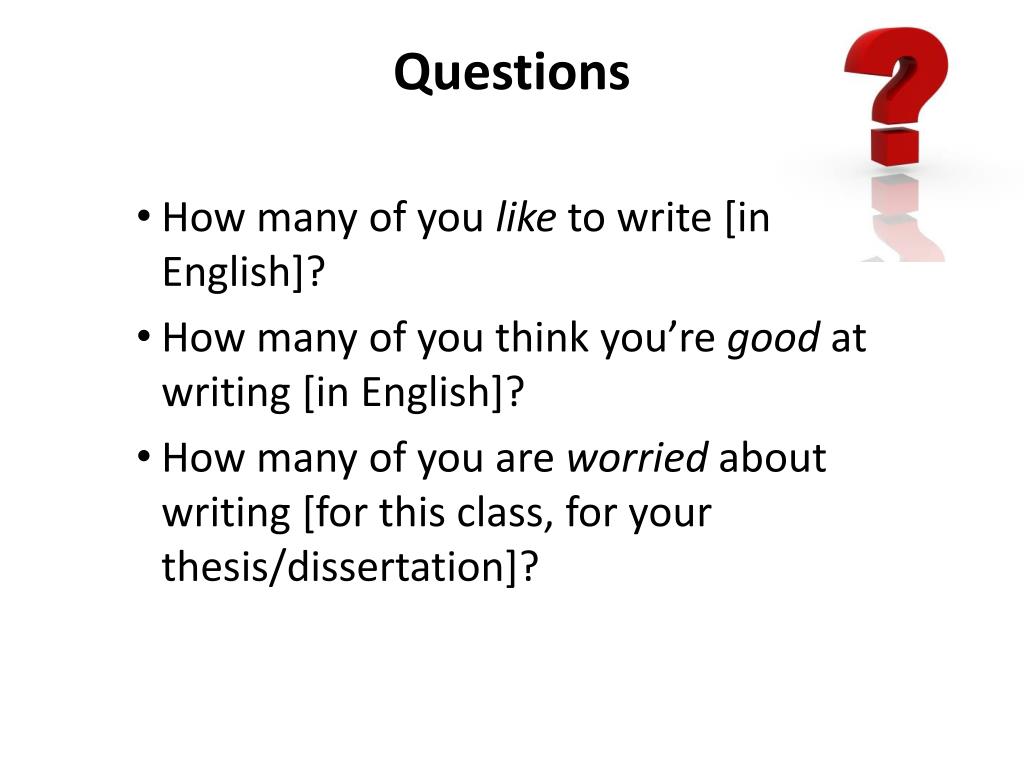 Questions

• How many of you like to write [in English]?

• How many of you think you’re good at writing [in English]?

• How many of you are worried about writing [for this class, for your thesis/dissertation]?